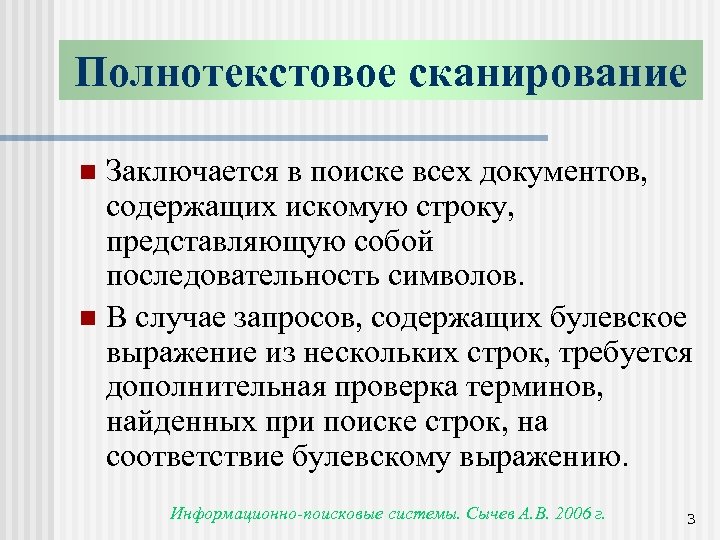 Полнотекстовое сканирование

Заключается в поиске всех документов, содержащих искомую строку, представляющую собой последовательность символов.

В случае запросов, содержащих булевское выражение из нескольких строк, требуется дополнительная проверка терминов, найденных при поиске строк, на соответствие булевскому выражению.

Информационно-поисковые системы. Сычев А.В. 2006 г.

3